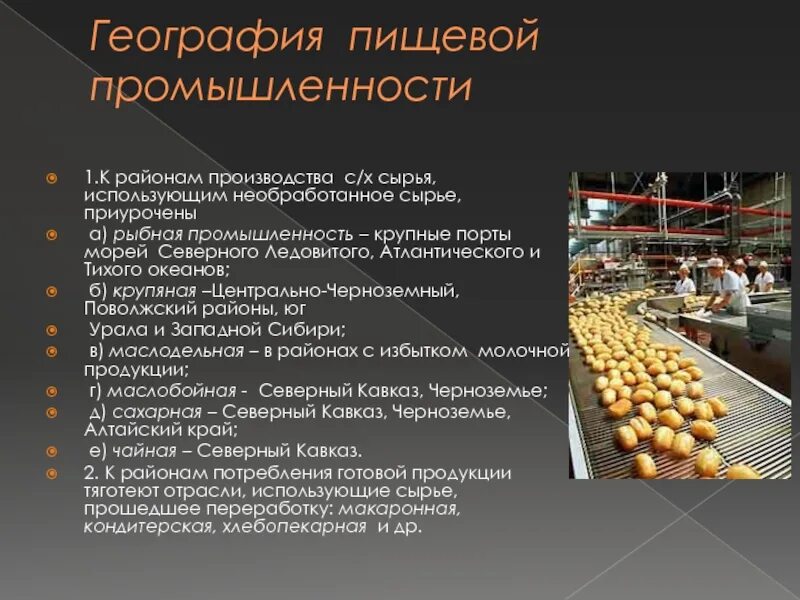 География пищевой промышленности

1.К районам производства с/х сырья, использующим необработанное сырье, приурочены

а) рыбная промышленность – крупные порты морей Северного Ледовитого, Атлантического и Тихого океанов;

б) крупяная –Центрально-Черноземный, Поволжский районы, юг

Урала и Западной Сибири;

в) маслодельная – в районах с избытком молочной продукции;

г) маслобойная - Северный Кавказ, Черноземье;

д) сахарная – Северный Кавказ, Черноземье, Алтайский край;

е) чайная – Северный Кавказ.

2. К районам потребления готовой продукции тяготеют отрасли, использующие сырье, прошедшее переработку: макаронная, кондитерская, хлебопекарная и др.